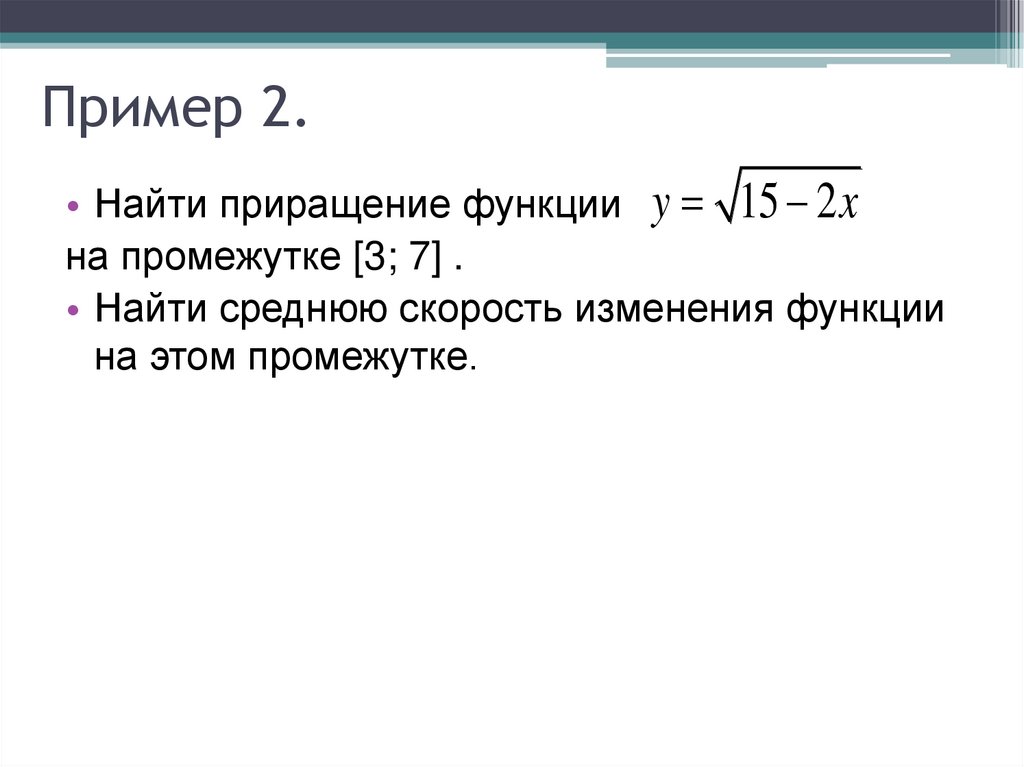 Пример 2.

• Найти приращение функции $y = \sqrt{15 - 2x}$
на промежутке [3; 7] .

• Найти среднюю скорость изменения функции на этом промежутке.